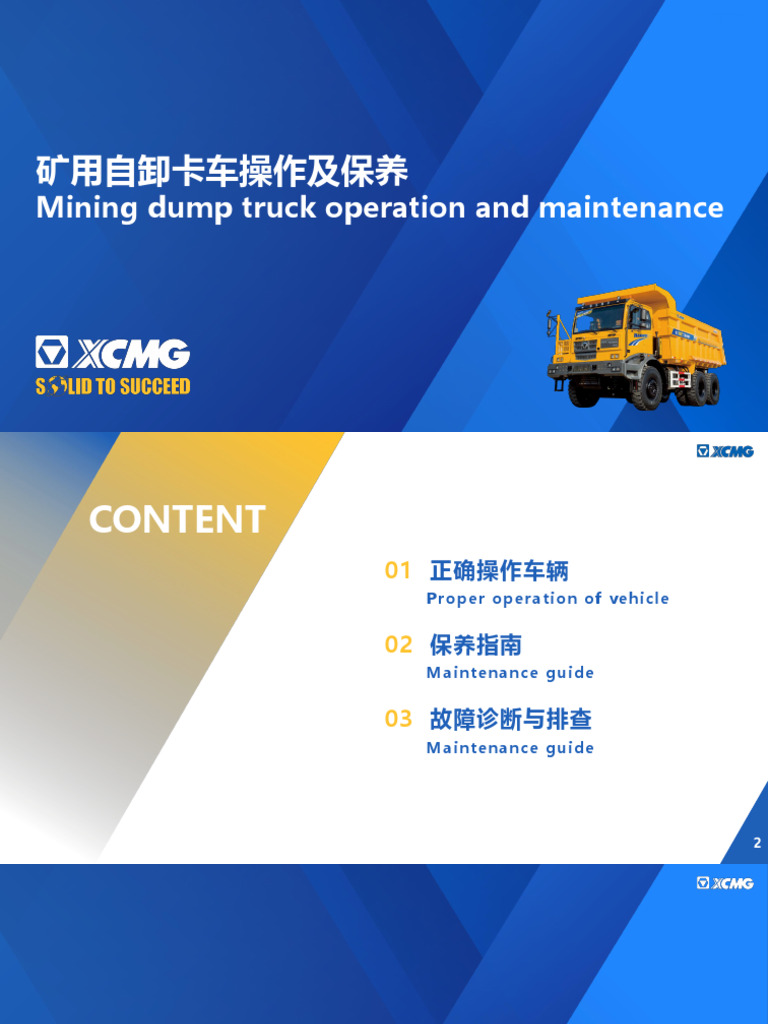 矿用自卸卡车操作及保养
Mining dump truck operation and maintenance

XCMG
SOLID TO SUCCEED

XCMG

CONTENT

01 正确操作车辆
Proper operation of vehicle

02 保养指南
Maintenance guide

03 故障诊断与排查
Maintenance guide

2

XCMG